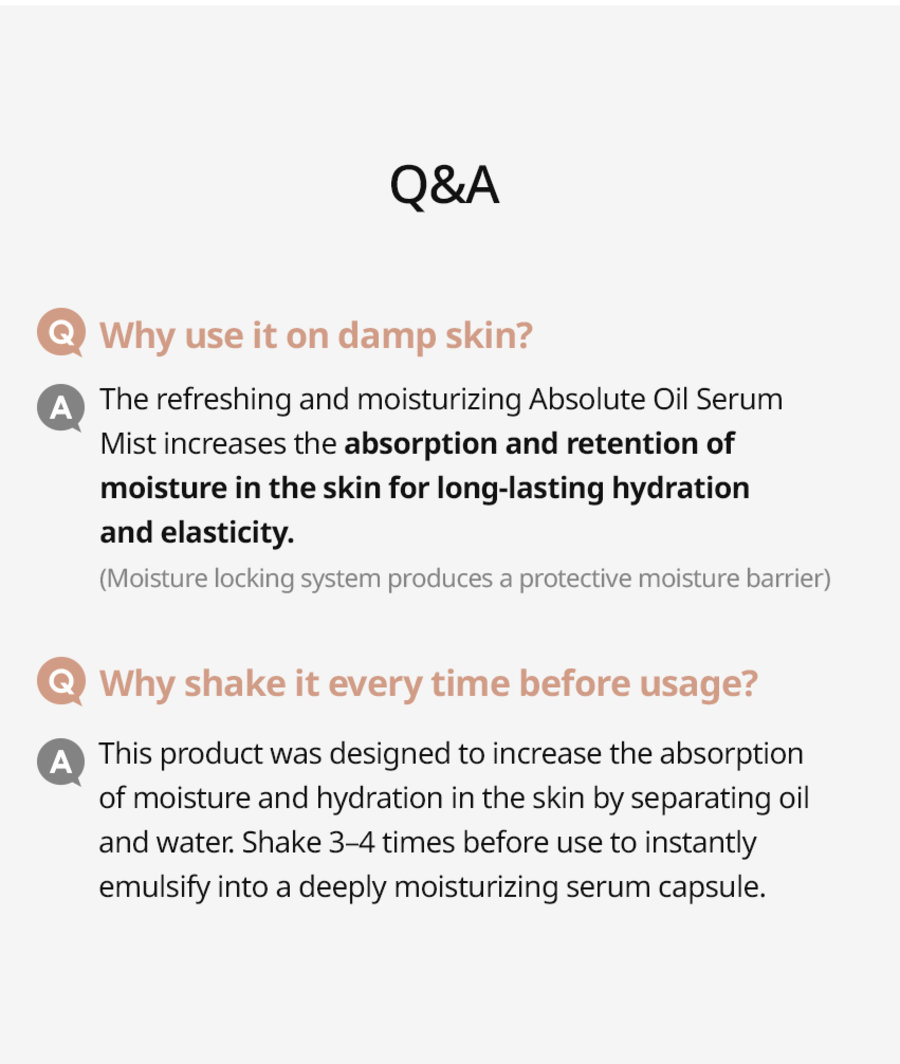 Q&A

Q Why use it on damp skin?

A The refreshing and moisturizing Absolute Oil Serum Mist increases the absorption and retention of moisture in the skin for long-lasting hydration and elasticity.
(Moisture locking system produces a protective moisture barrier)

Q Why shake it every time before usage?

A This product was designed to increase the absorption of moisture and hydration in the skin by separating oil and water. Shake 3–4 times before use to instantly emulsify into a deeply moisturizing serum capsule.